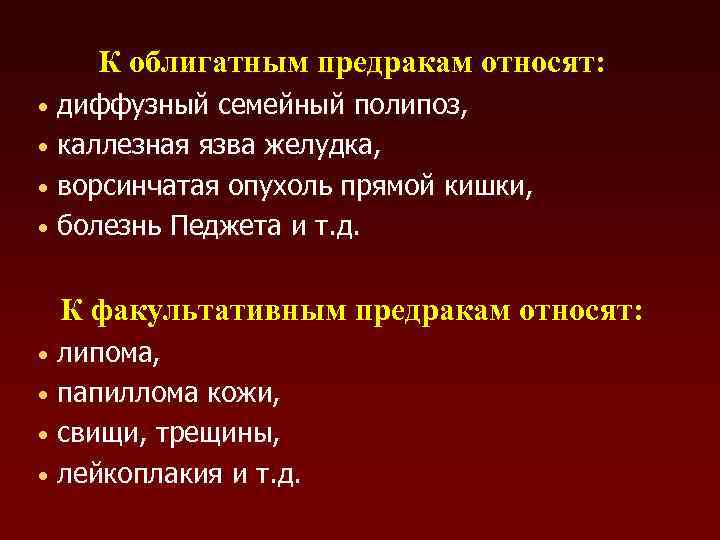 К облигатным предракам относят:

• диффузный семейный полипоз,
• каллезная язва желудка,
• ворсинчатая опухоль прямой кишки,
• болезнь Педжета и т.д.

К факультативным предракам относят:

• липома,
• папиллома кожи,
• свищи, трещины,
• лейкоплакия и т.д.